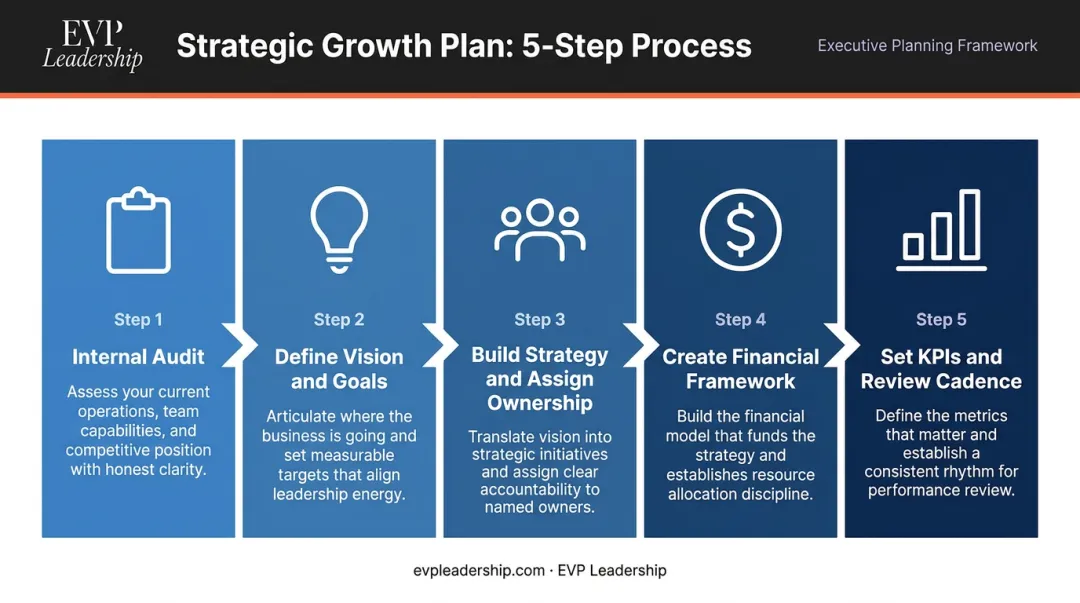 EVP Leadership

Strategic Growth Plan: 5-Step Process

Executive Planning Framework

Step 1
Internal Audit
Assess your current operations, team capabilities, and competitive position with honest clarity.

Step 2
Define Vision and Goals
Articulate where the business is going and set measurable targets that align leadership energy.

Step 3
Build Strategy and Assign Ownership
Translate vision into strategic initiatives and assign clear accountability to named owners.

Step 4
Create Financial Framework
Build the financial model that funds the strategy and establishes resource allocation discipline.

Step 5
Set KPIs and Review Cadence
Define the metrics that matter and establish a consistent rhythm for performance review.

evpleadership.com · EVP Leadership